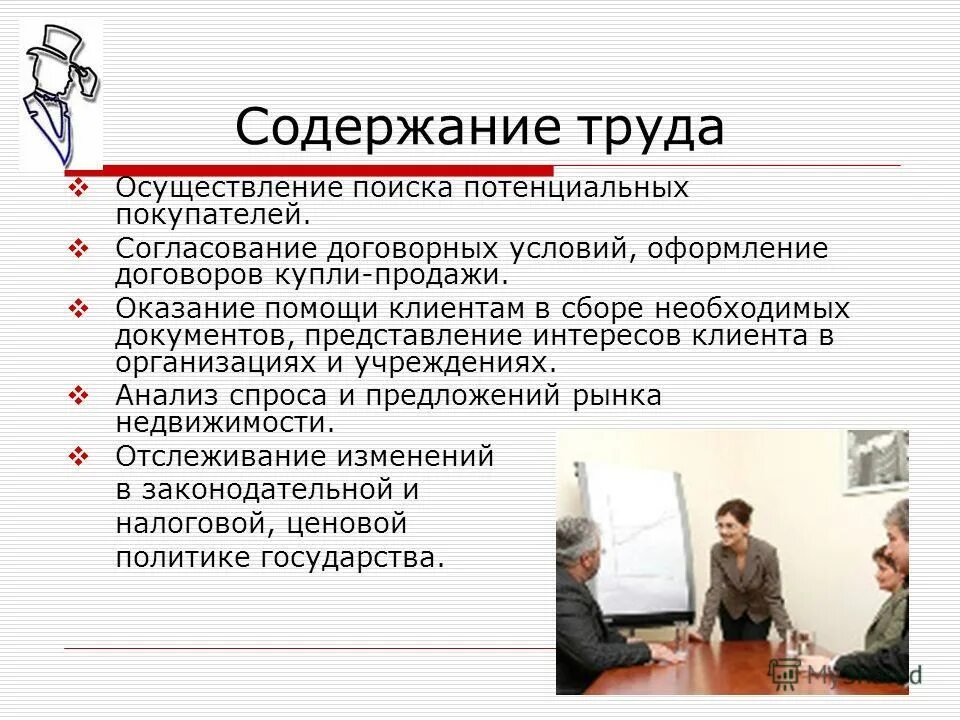 Содержание труда

❖ Осуществление поиска потенциальных покупателей.
❖ Согласование договорных условий, оформление договоров купли-продажи.
❖ Оказание помощи клиентам в сборе необходимых документов, представление интересов клиента в организациях и учреждениях.
❖ Анализ спроса и предложений рынка недвижимости.
❖ Отслеживание изменений в законодательной и налоговой, ценовой политике государства.

MyShared